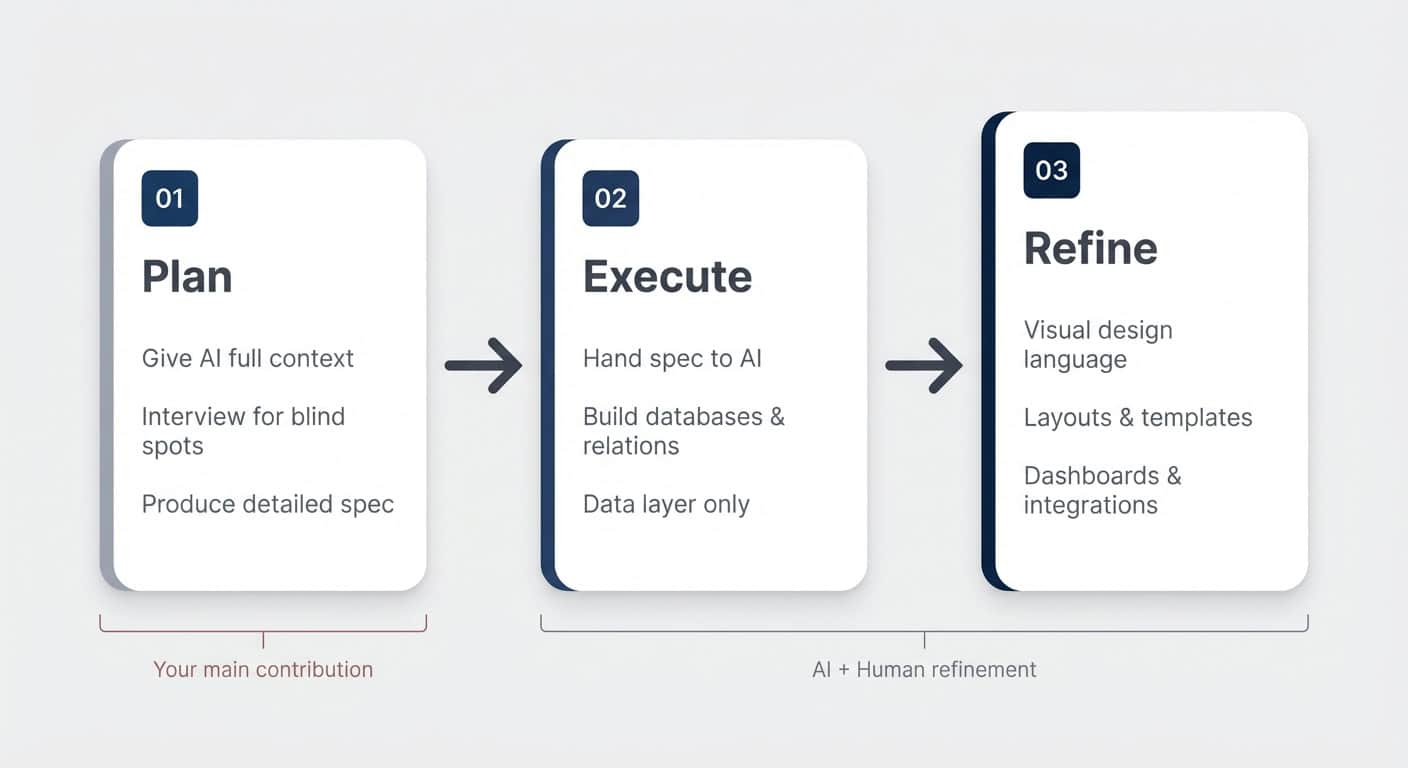 01

Plan

Give AI full context

Interview for blind spots

Produce detailed spec

02

Execute

Hand spec to AI

Build databases & relations

Data layer only

03

Refine

Visual design language

Layouts & templates

Dashboards & integrations

Your main contribution

AI + Human refinement